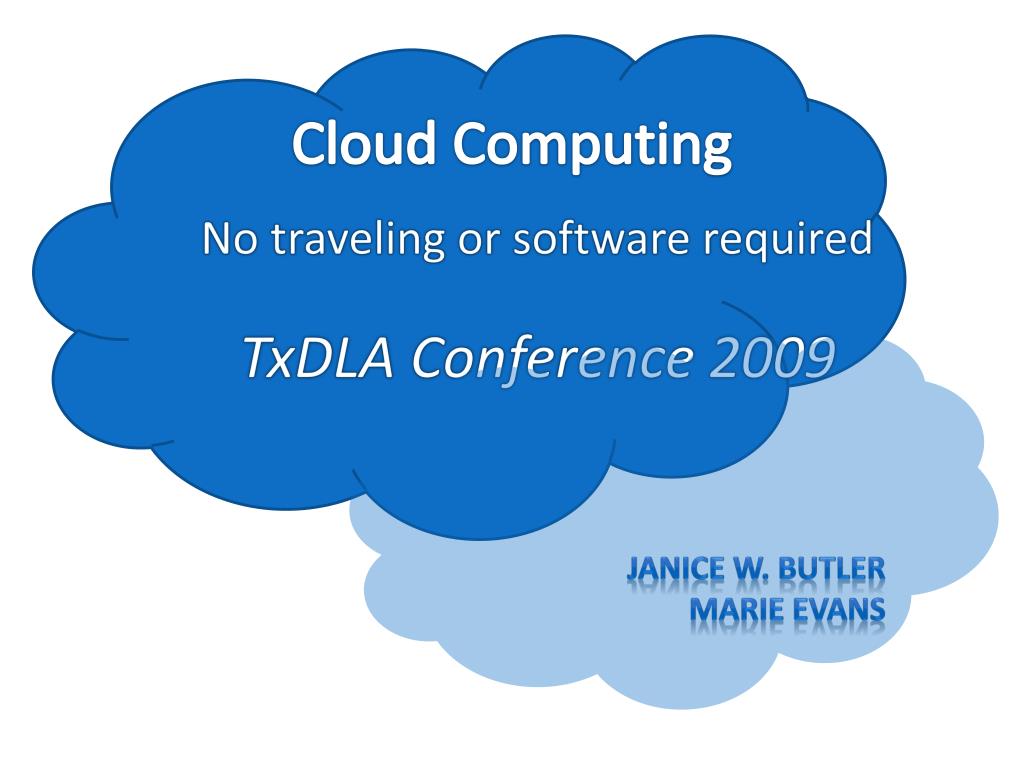 Cloud Computing

No traveling or software required

TxDLA Conference 2009

JANICE W. BUTLER
MARIE EVANS